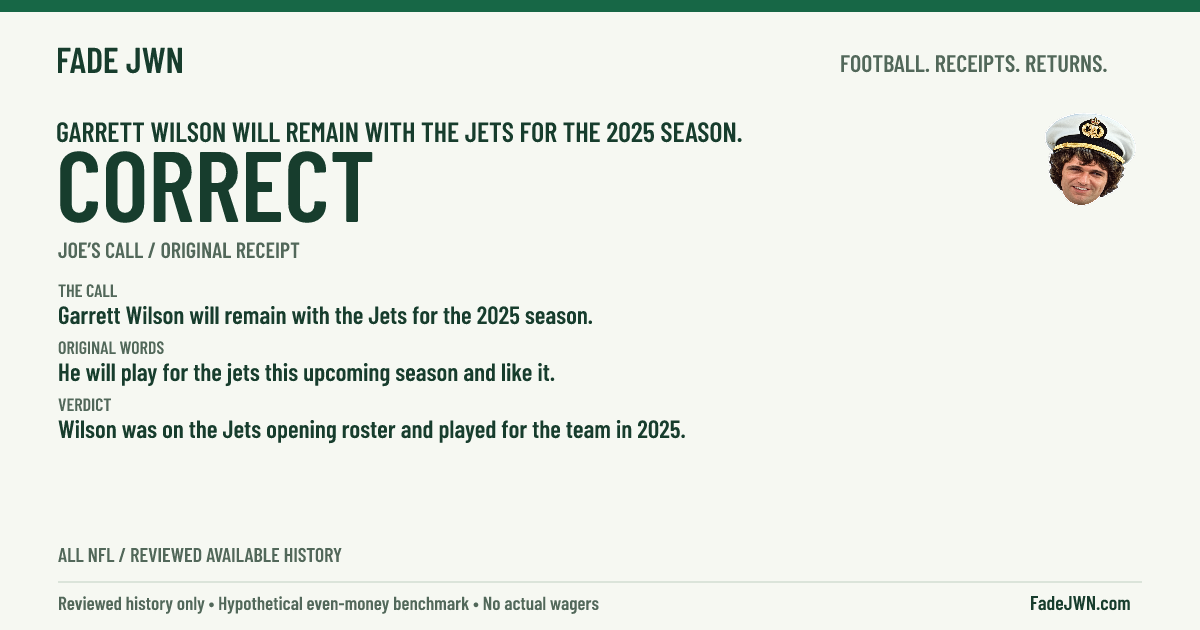 FADE JWN

FOOTBALL. RECEIPTS. RETURNS.

GARRETT WILSON WILL REMAIN WITH THE JETS FOR THE 2025 SEASON.

CORRECT

JOE'S CALL / ORIGINAL RECEIPT

THE CALL

Garrett Wilson will remain with the Jets for the 2025 season.

ORIGINAL WORDS

He will play for the jets this upcoming season and like it.

VERDICT

Wilson was on the Jets opening roster and played for the team in 2025.

ALL NFL / REVIEWED AVAILABLE HISTORY

Reviewed history only • Hypothetical even-money benchmark • No actual wagers

FadeJWN.com